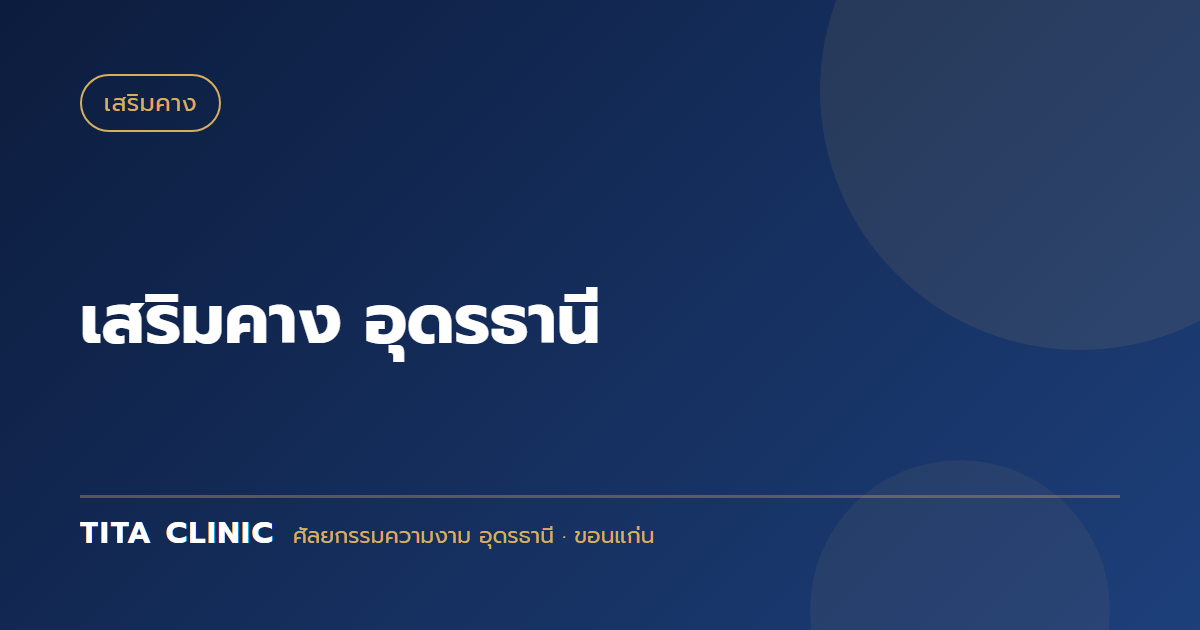 เสริมคาง

เสริมคาง อุดรธานี

TITA CLINIC ศัลยกรรมความงาม อุดรธานี · ขอนแก่น